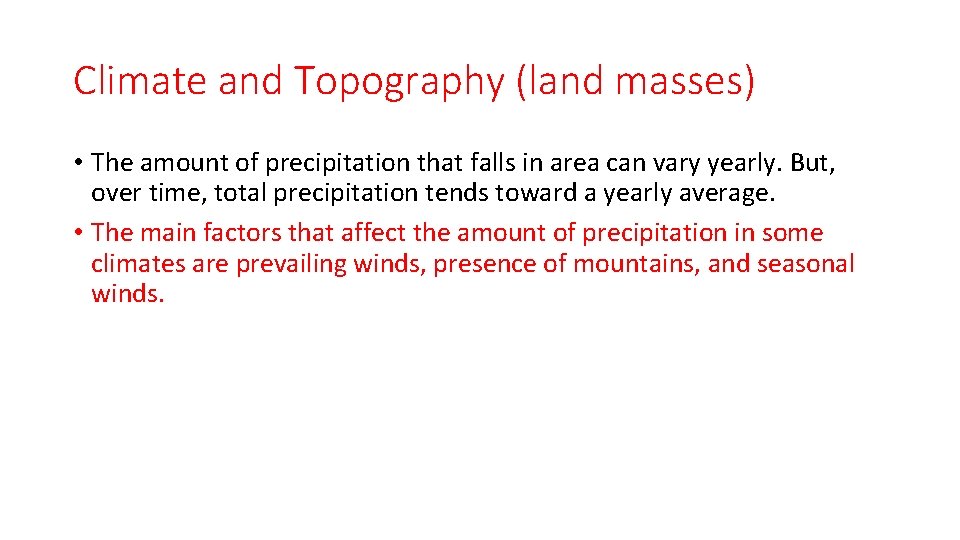 Climate and Topography (land masses)

• The amount of precipitation that falls in area can vary yearly. But, over time, total precipitation tends toward a yearly average.

• The main factors that affect the amount of precipitation in some climates are prevailing winds, presence of mountains, and seasonal winds.